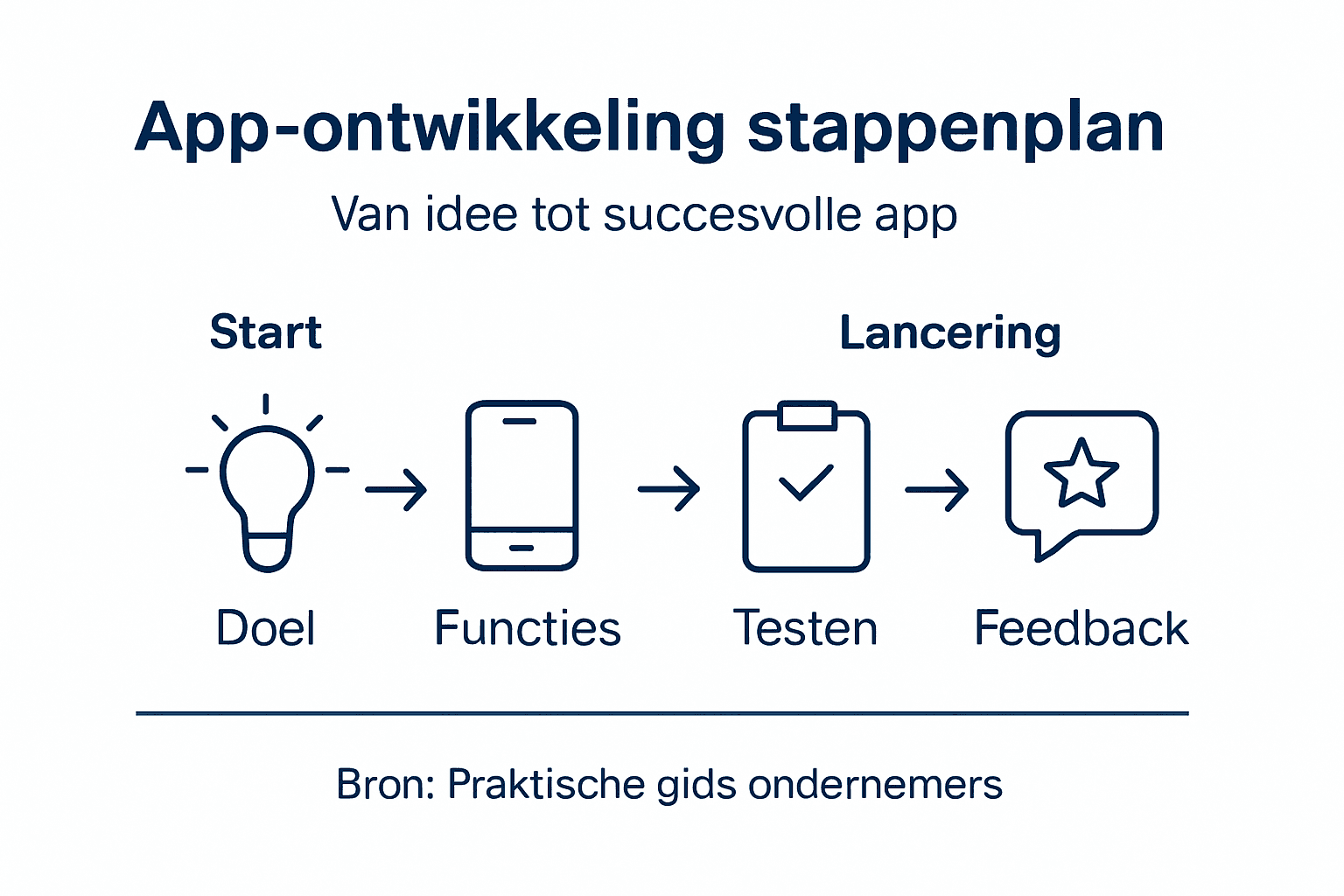 App-ontwikkeling stappenplan

Van idee tot succesvolle app

Start

Lancering

Doel

Functies

Testen

Feedback

Bron: Praktische gids ondernemers